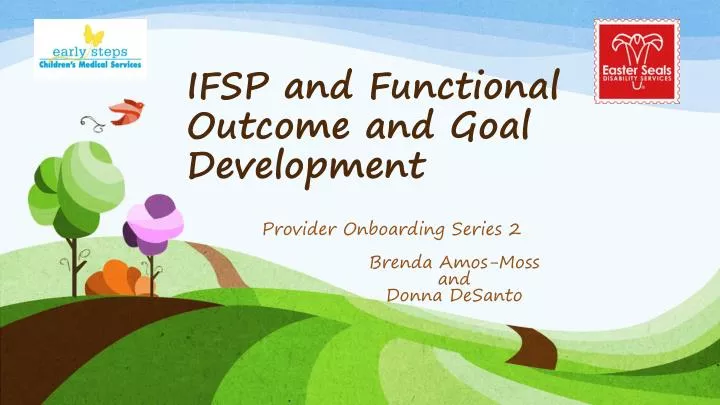 early steps
Children's Medical Services

Easter Seals
DISABILITY SERVICES

IFSP and Functional Outcome and Goal Development

Provider Onboarding Series 2

Brenda Amos-Moss
and
Donna DeSanto